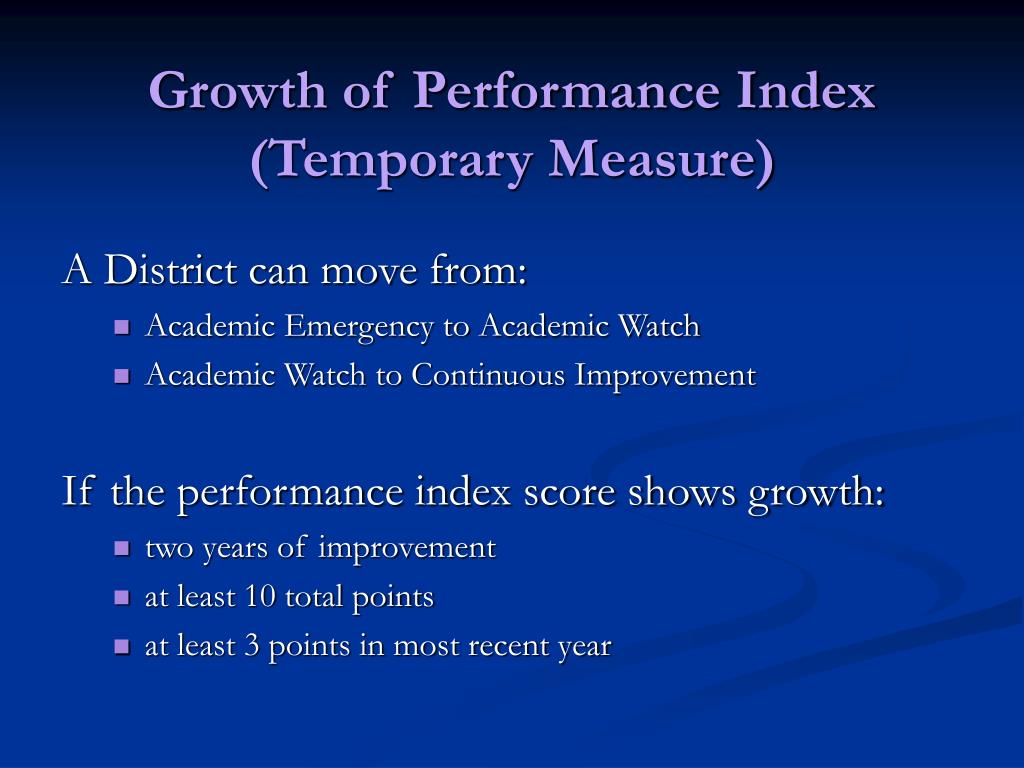 Growth of Performance Index (Temporary Measure)

A District can move from:

- Academic Emergency to Academic Watch
- Academic Watch to Continuous Improvement

If the performance index score shows growth:

- two years of improvement
- at least 10 total points
- at least 3 points in most recent year